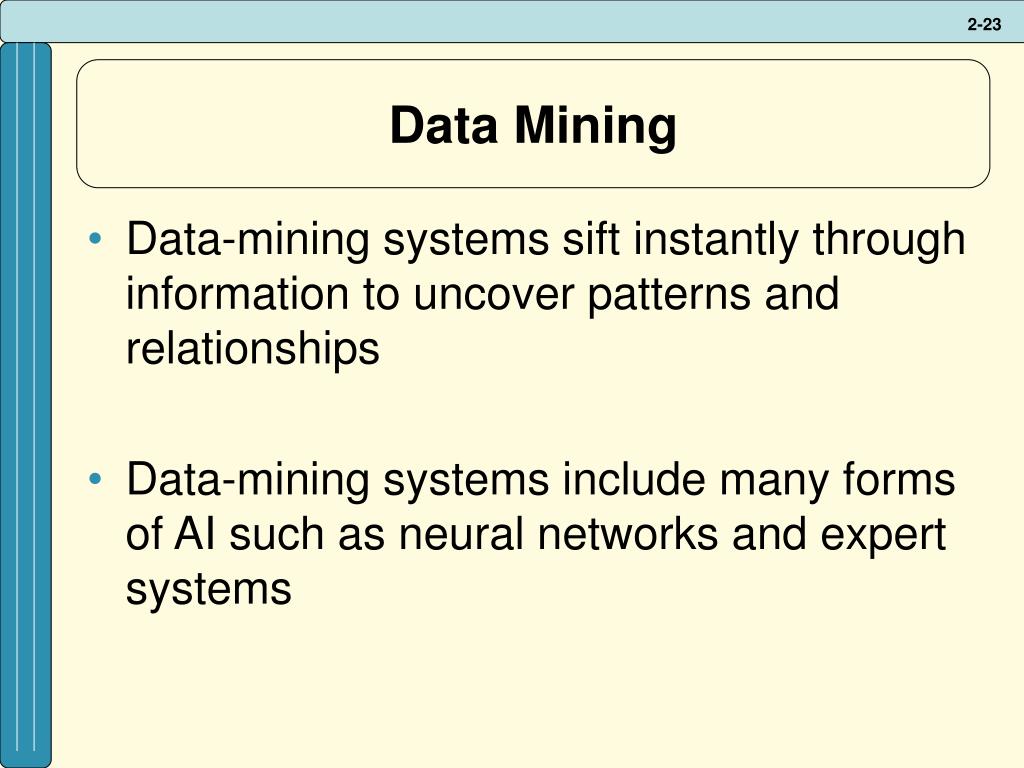 2-23

Data Mining

• Data-mining systems sift instantly through information to uncover patterns and relationships

• Data-mining systems include many forms of AI such as neural networks and expert systems